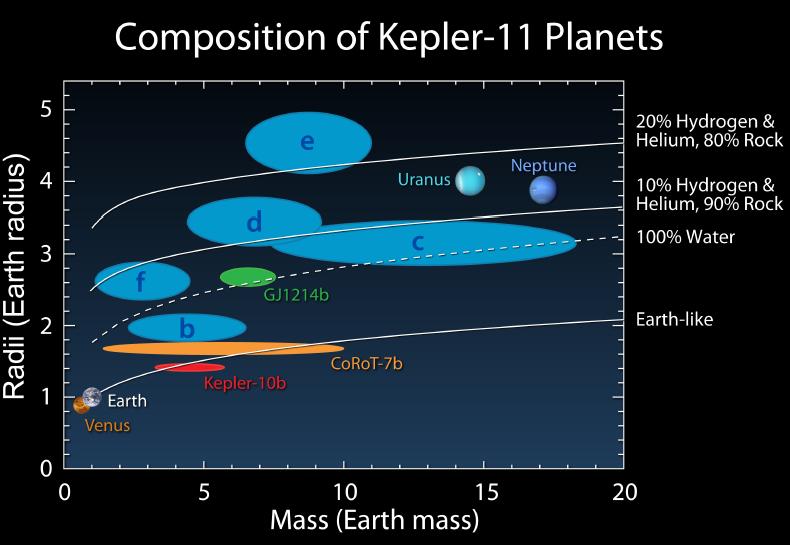 Composition of Kepler-11 Planets

Radii (Earth radius)

5
4
3
2
1
0

e
Uranus
Neptune
d
c
f
GJ1214b
b
CoRoT-7b
Kepler-10b
Earth
Venus

20% Hydrogen & Helium, 80% Rock
10% Hydrogen & Helium, 90% Rock
100% Water
Earth-like

0
5
10
15
20

Mass (Earth mass)